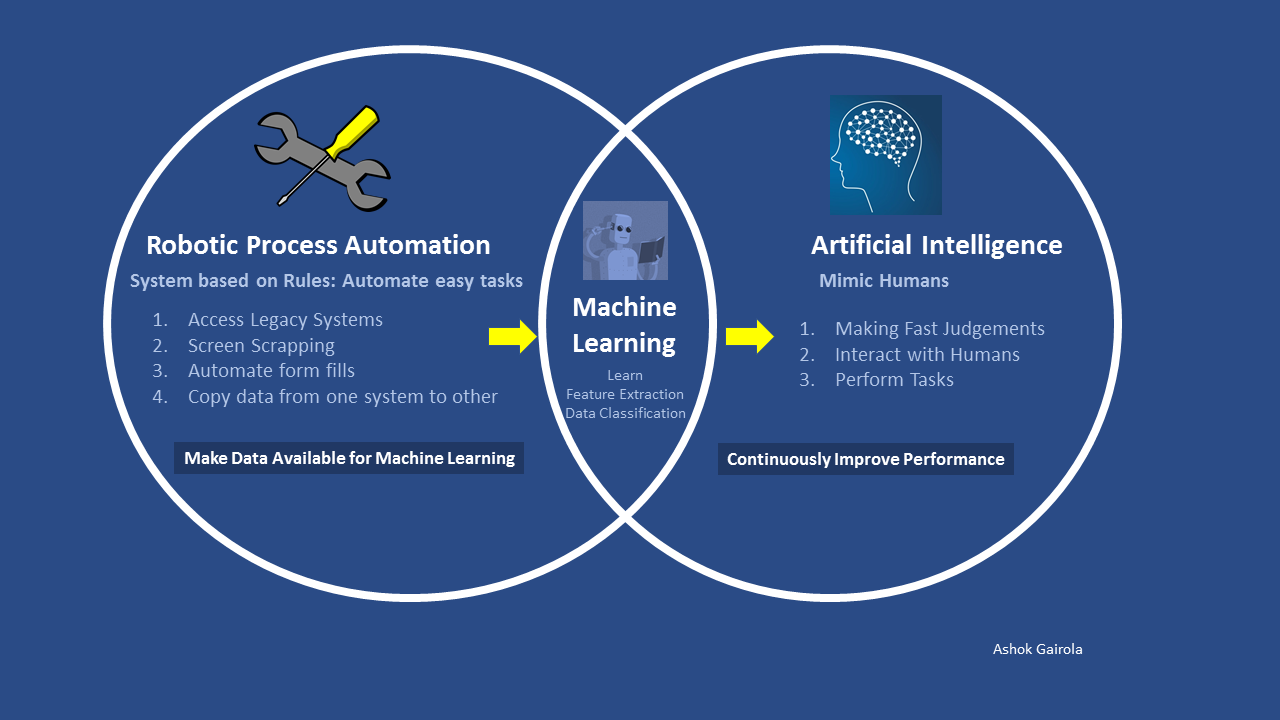 Robotic Process Automation

System based on Rules: Automate easy tasks

1. Access Legacy Systems
2. Screen Scrapping
3. Automate form fills
4. Copy data from one system to other

Make Data Available for Machine Learning

Machine Learning

Learn
Feature Extraction
Data Classification

Artificial Intelligence

Mimic Humans

1. Making Fast Judgements
2. Interact with Humans
3. Perform Tasks

Continuously Improve Performance

Ashok Gairola